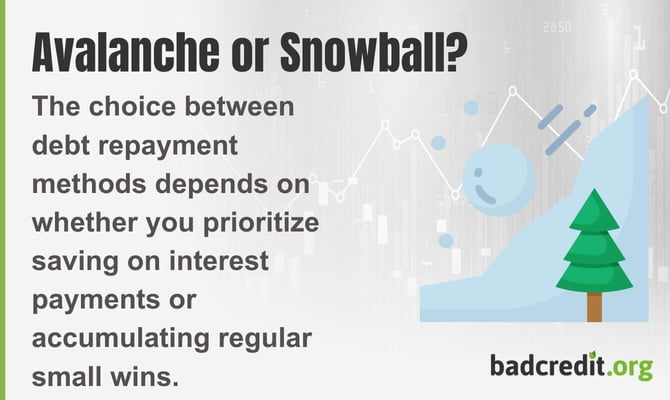 Avalanche or Snowball?

The choice between debt repayment methods depends on whether you prioritize saving on interest payments or accumulating regular small wins.

badcredit.org